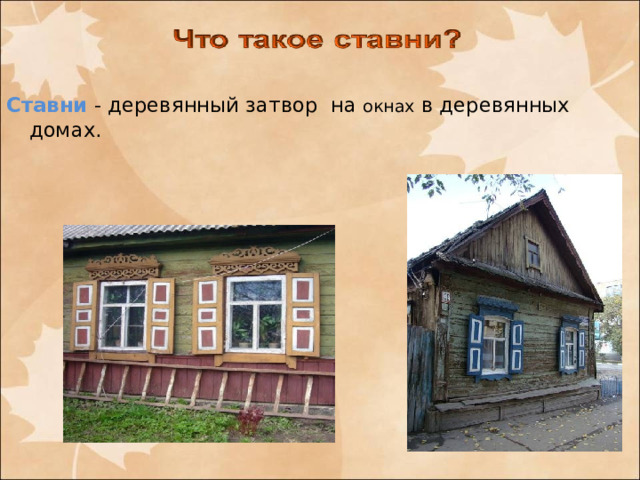 Что такое ставни?

Ставни - деревянный затвор на окнах в деревянных домах.